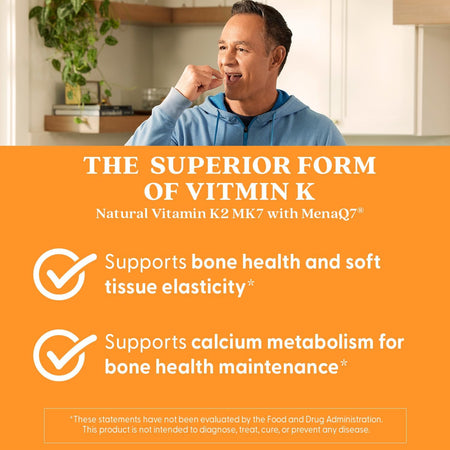 THE SUPERIOR FORM OF VITMIN K
Natural Vitamin K2 MK7 with MenaQ7®

Supports bone health and soft tissue elasticity*

Supports calcium metabolism for bone health maintenance*

*These statements have not been evaluated by the Food and Drug Administration. This product is not intended to diagnose, treat, cure, or prevent any disease.